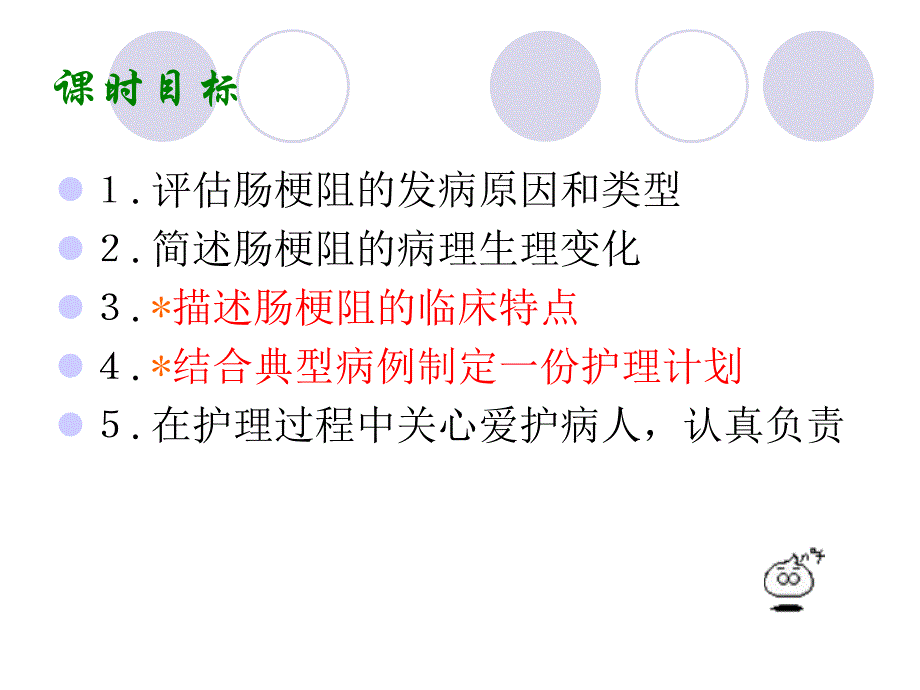 课时目标

1．评估肠梗阻的发病原因和类型

2．简述肠梗阻的病理生理变化

3．*描述肠梗阻的临床特点

4．*结合典型病例制定一份护理计划

5．在护理过程中关心爱护病人，认真负责